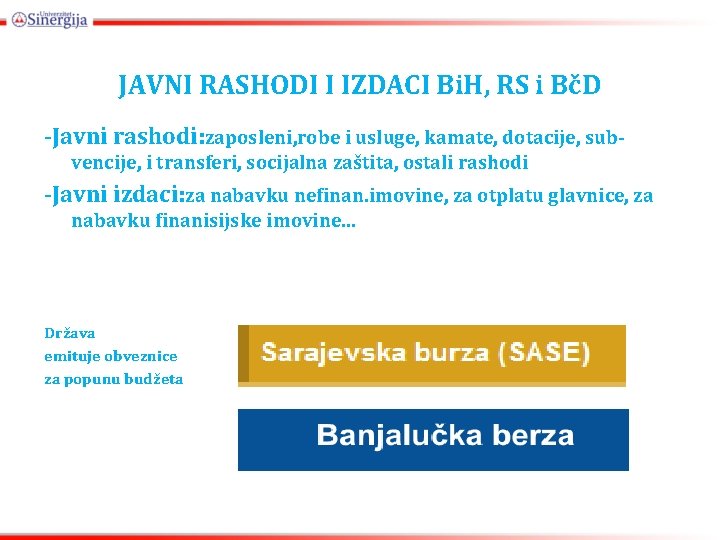 Univerzitet Sinergija

JAVNI RASHODI I IZDACI BiH, RS i BčD

-Javni rashodi:zaposleni,robe i usluge, kamate, dotacije, subvencije, i transferi, socijalna zaštita, ostali rashodi

-Javni izdaci:za nabavku nefinan.imovine, za otplatu glavnice, za nabavku finanisijske imovine...

Država emituje obveznice za popunu budžeta

Sarajevska burza (SASE)

Banjalučka berza